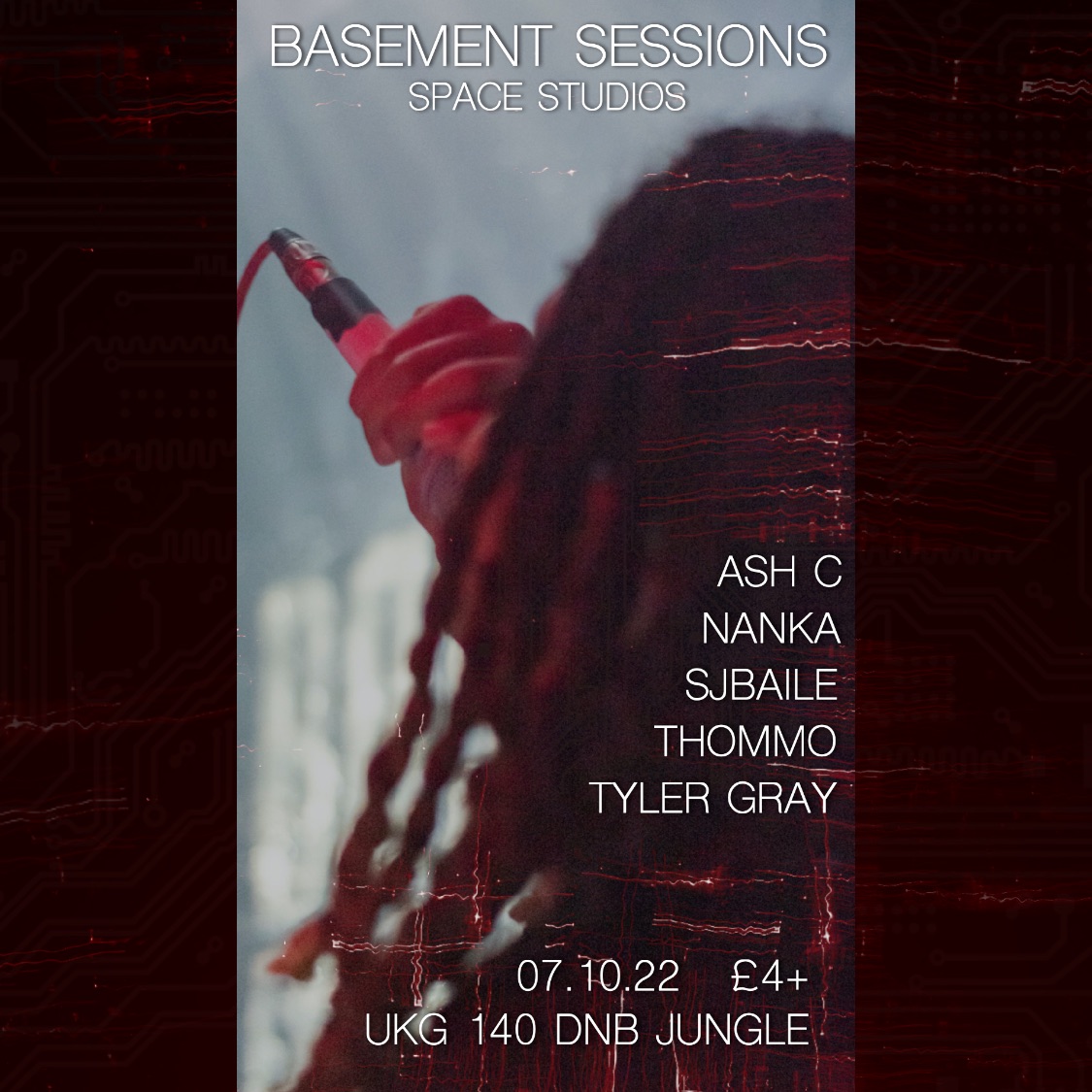 BASEMENT SESSIONS
SPACE STUDIOS

ASH C
NANKA
SJBAILE
THOMMO
TYLER GRAY

07.10.22 £4+
UKG 140 DNB JUNGLE